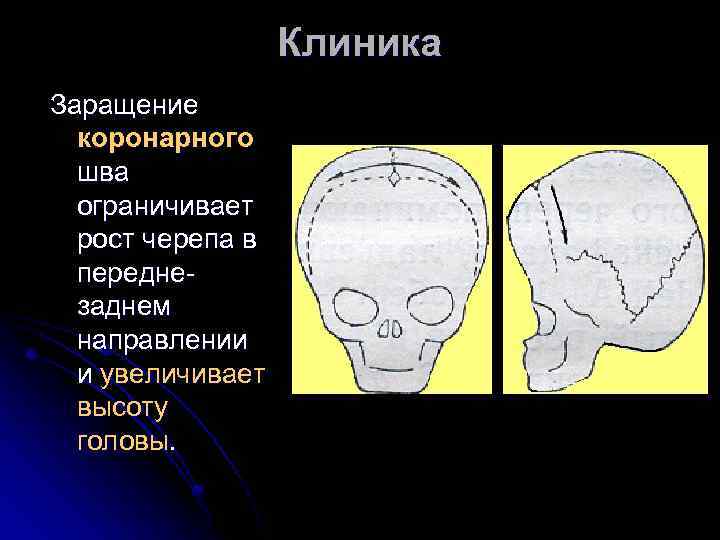 Клиника

Заращение коронарного шва ограничивает рост черепа в передне-заднем направлении и увеличивает высоту головы.